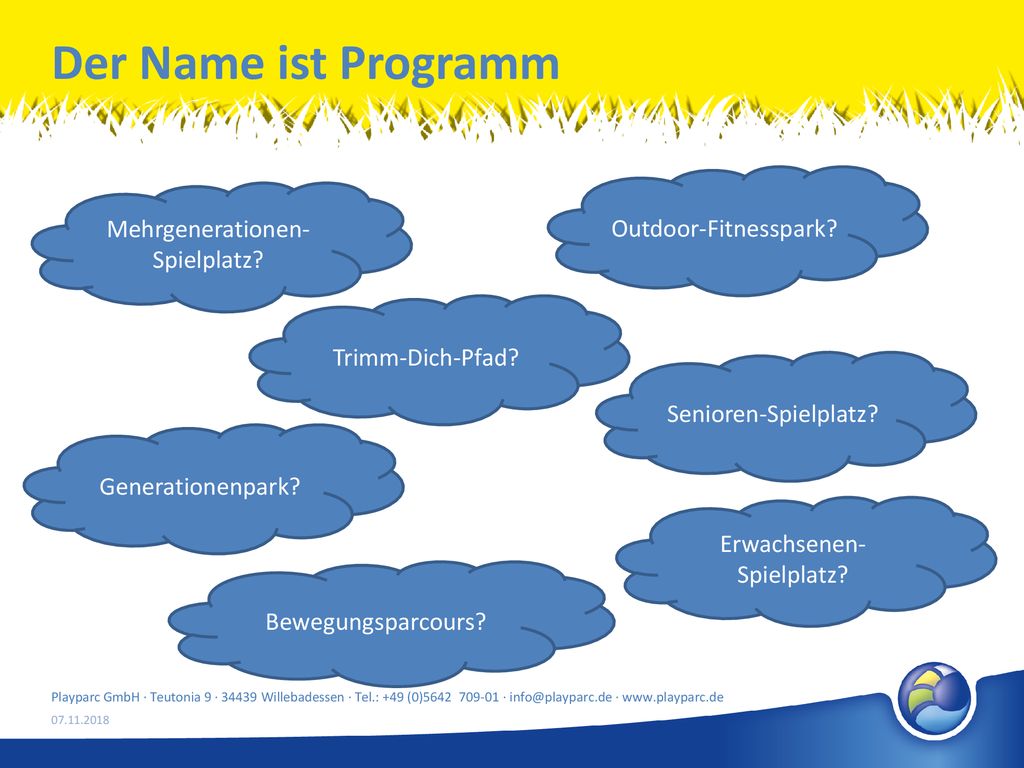 Der Name ist Programm

Mehrgenerationen-Spielplatz?

Outdoor-Fitnesspark?

Trimm-Dich-Pfad?

Senioren-Spielplatz?

Generationenpark?

Erwachsenen-Spielplatz?

Bewegungsparcours?

Playparc GmbH · Teutonia 9 · 34439 Willebadessen · Tel.: +49 (0)5642 709-01 · info@playparc.de · www.playparc.de

07.11.2018